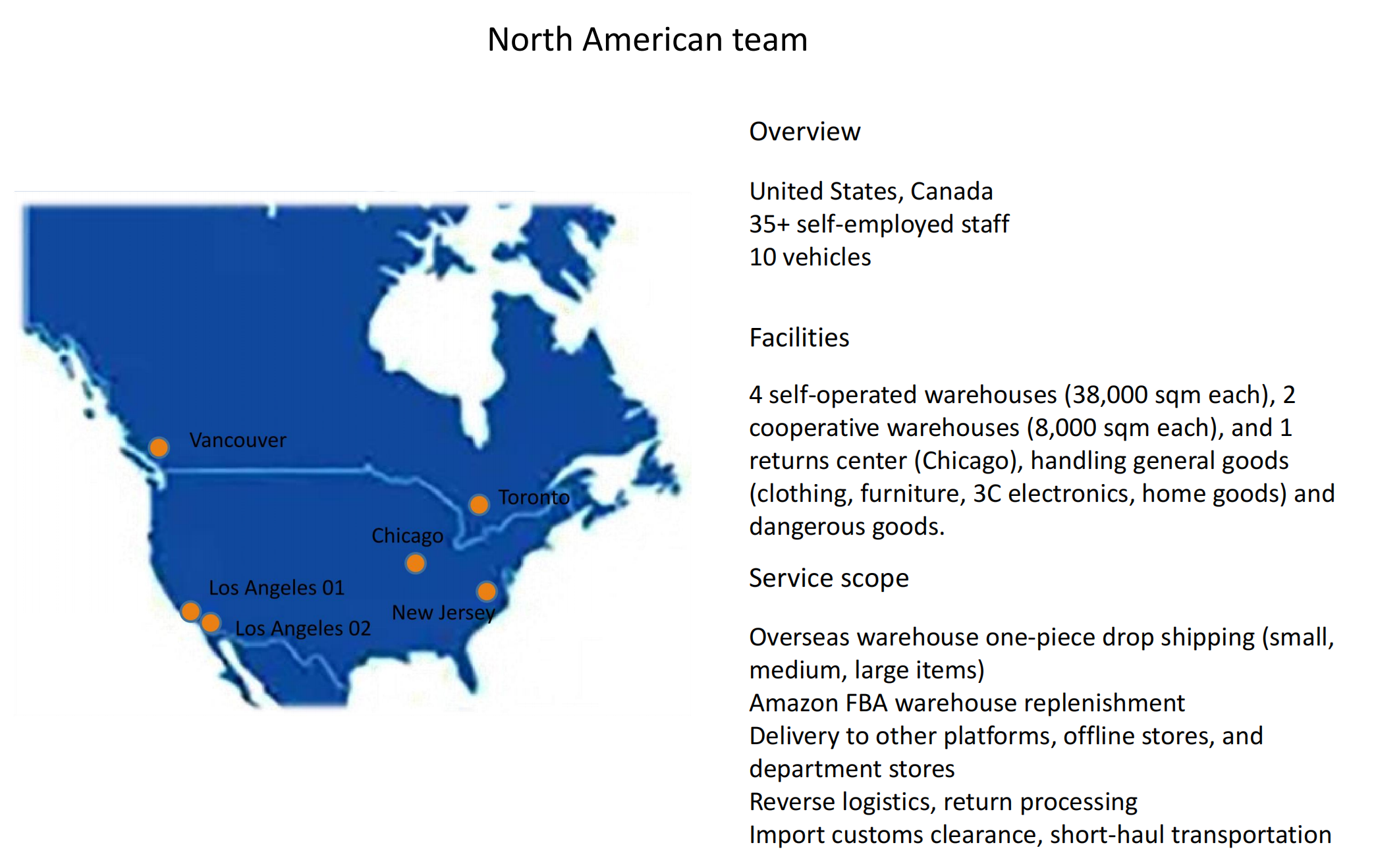 North American team

Vancouver
Toronto
Chicago
Los Angeles 01
Los Angeles 02
New Jersey

Overview

United States, Canada
35+ self-employed staff
10 vehicles

Facilities

4 self-operated warehouses (38,000 sqm each), 2 cooperative warehouses (8,000 sqm each), and 1 returns center (Chicago), handling general goods (clothing, furniture, 3C electronics, home goods) and dangerous goods.

Service scope

Overseas warehouse one-piece drop shipping (small, medium, large items)
Amazon FBA warehouse replenishment
Delivery to other platforms, offline stores, and department stores
Reverse logistics, return processing
Import customs clearance, short-haul transportation